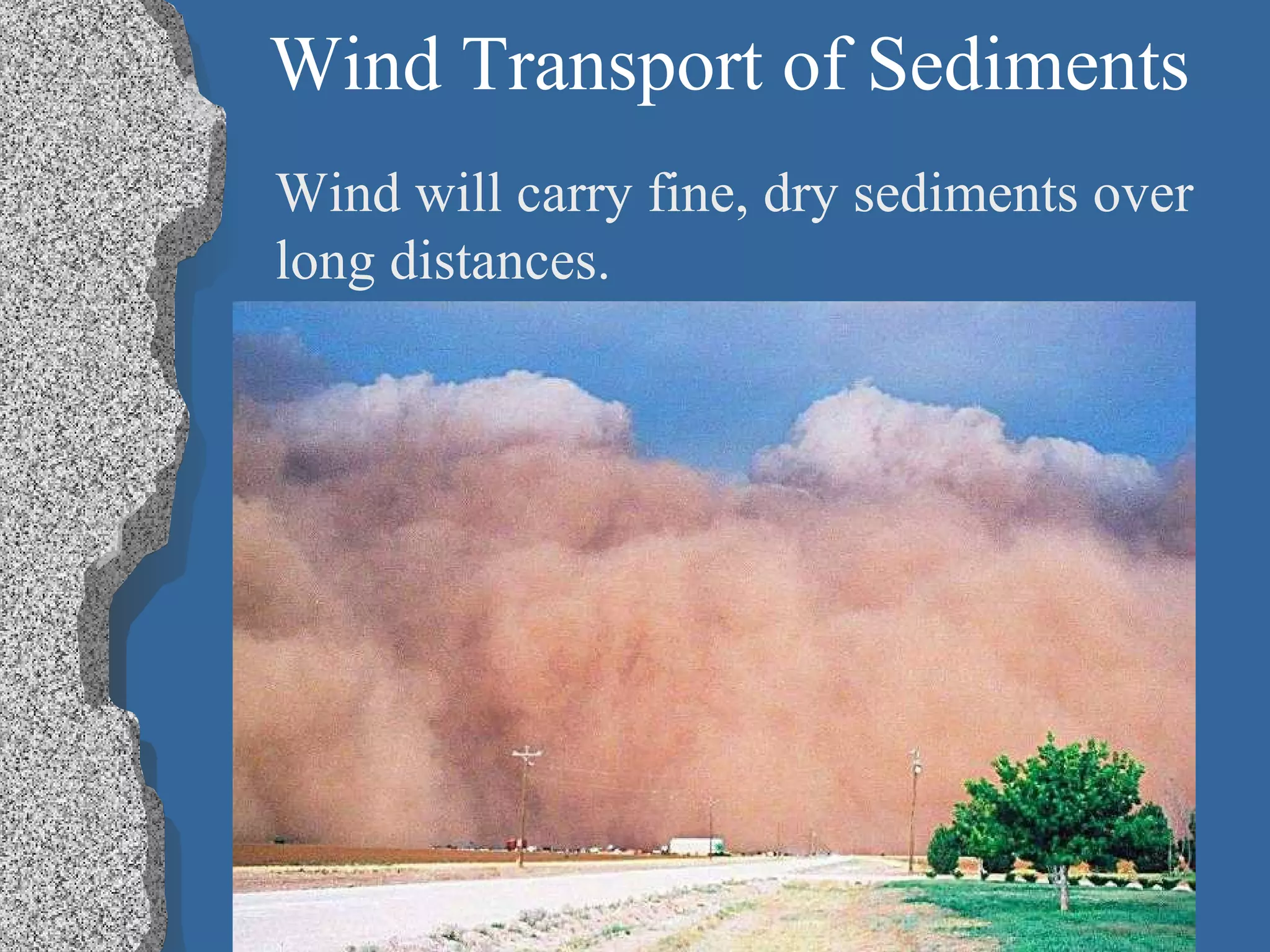 Wind Transport of Sediments

Wind will carry fine, dry sediments over long distances.